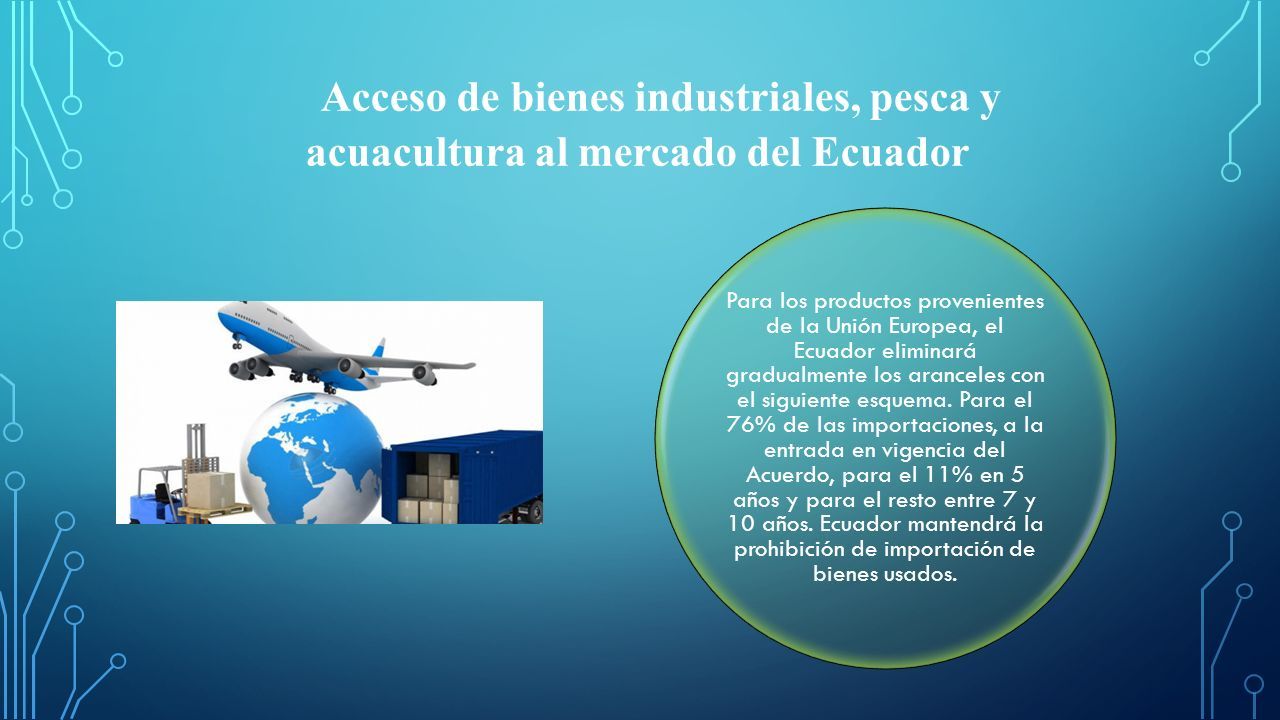 Acceso de bienes industriales, pesca y acuacultura al mercado del Ecuador

Para los productos provenientes de la Unión Europea, el Ecuador eliminará gradualmente los aranceles con el siguiente esquema. Para el 76% de las importaciones, a la entrada en vigencia del Acuerdo, para el 11% en 5 años y para el resto entre 7 y 10 años. Ecuador mantendrá la prohibición de importación de bienes usados.